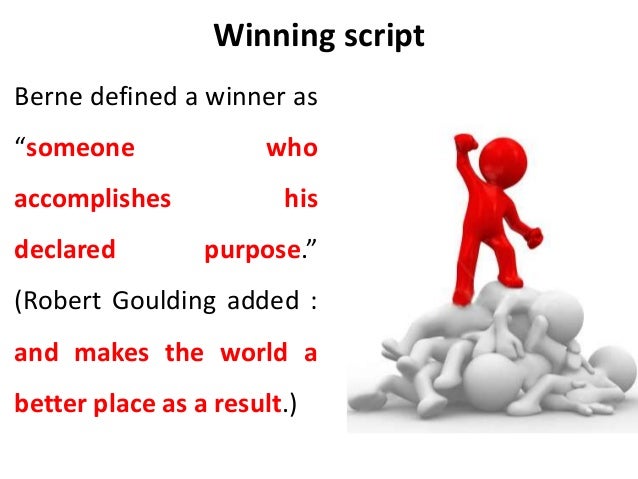 Winning script

Berne defined a winner as “someone who accomplishes his declared purpose.” (Robert Goulding added : and makes the world a better place as a result.)